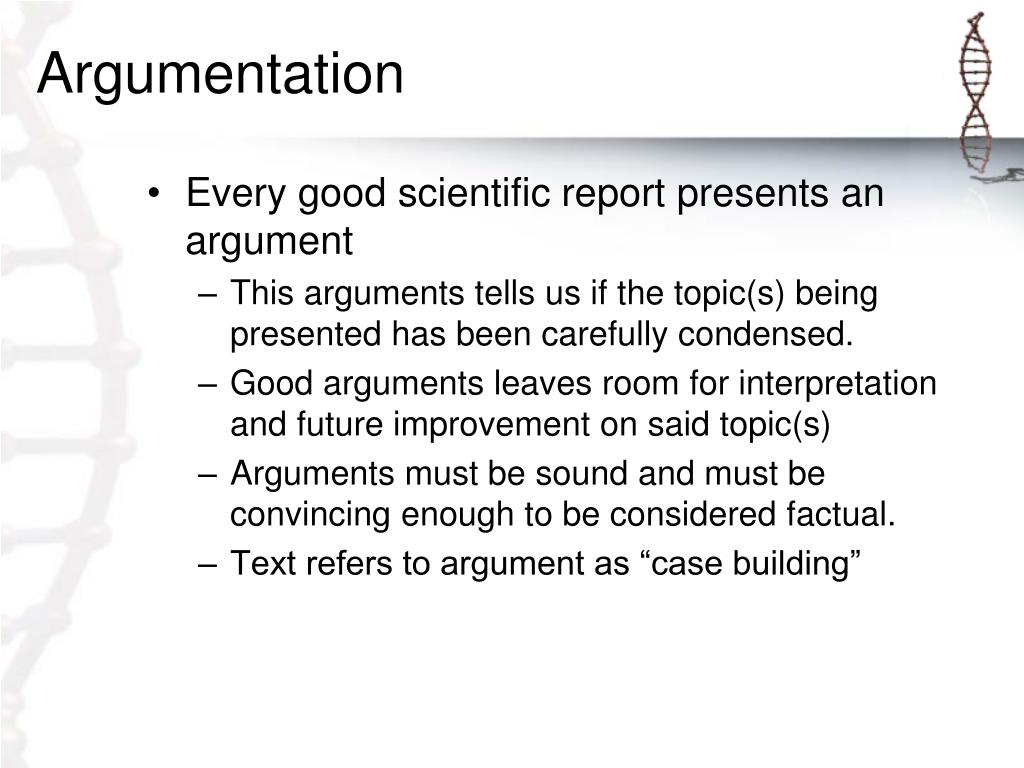 Argumentation

• Every good scientific report presents an argument
– This arguments tells us if the topic(s) being presented has been carefully condensed.
– Good arguments leaves room for interpretation and future improvement on said topic(s)
– Arguments must be sound and must be convincing enough to be considered factual.
– Text refers to argument as “case building”